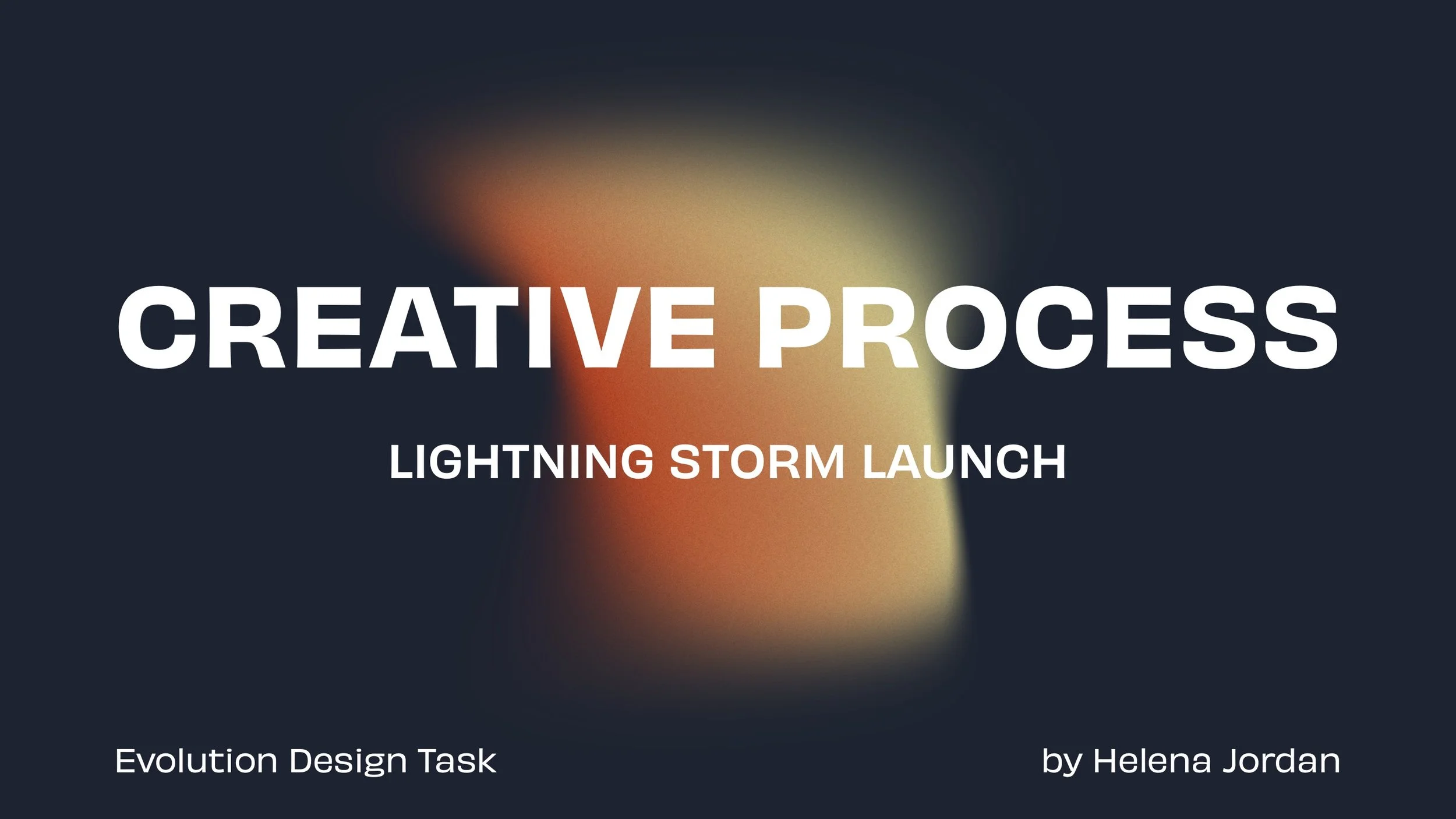 CREATIVE PROCESS

LIGHTNING STORM LAUNCH

Evolution Design Task

by Helena Jordan